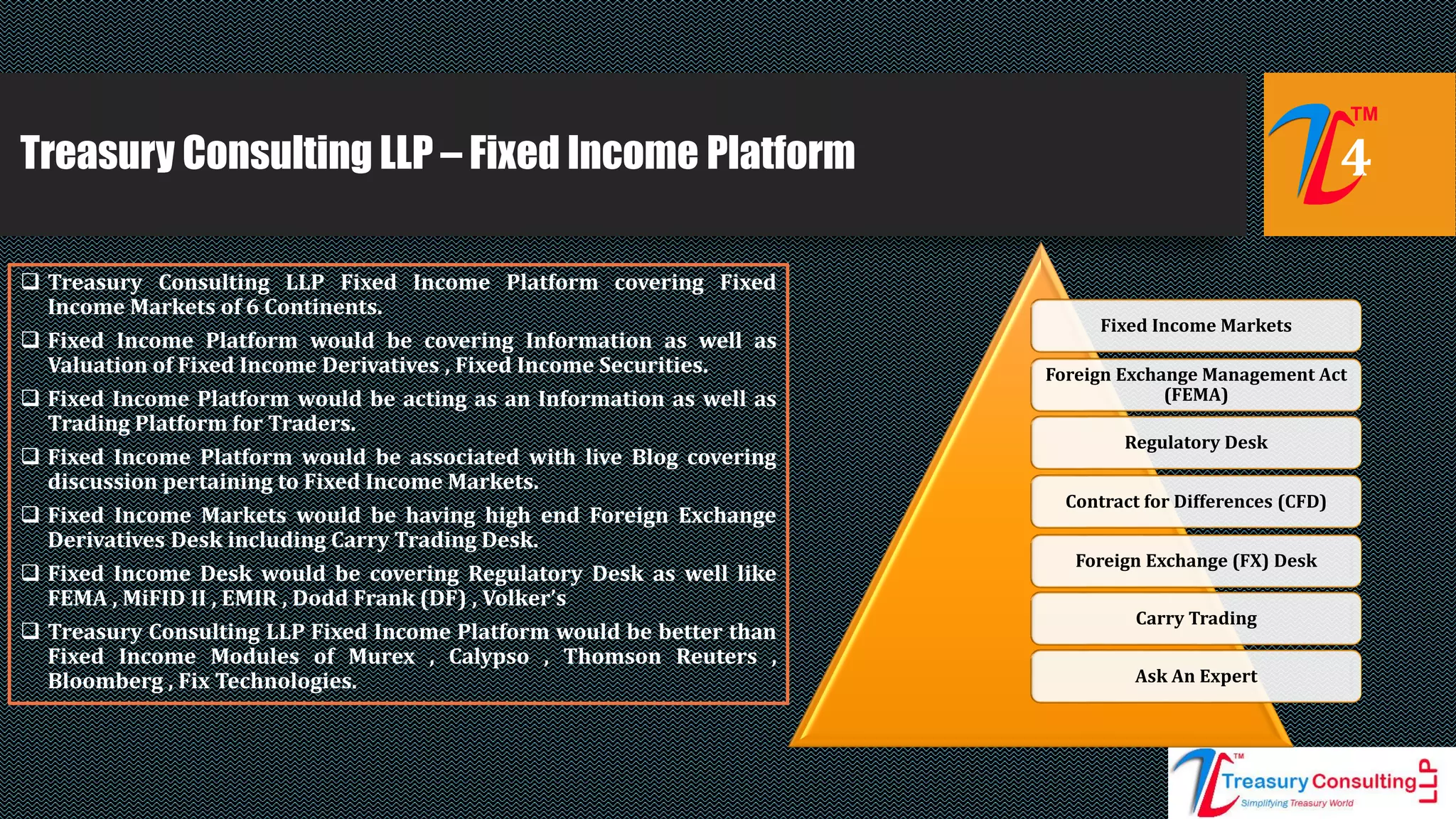 Treasury Consulting LLP – Fixed Income Platform

TM
4

❑ Treasury Consulting LLP Fixed Income Platform covering Fixed Income Markets of 6 Continents.

❑ Fixed Income Platform would be covering Information as well as Valuation of Fixed Income Derivatives , Fixed Income Securities.

❑ Fixed Income Platform would be acting as an Information as well as Trading Platform for Traders.

❑ Fixed Income Platform would be associated with live Blog covering discussion pertaining to Fixed Income Markets.

❑ Fixed Income Markets would be having high end Foreign Exchange Derivatives Desk including Carry Trading Desk.

❑ Fixed Income Desk would be covering Regulatory Desk as well like FEMA , MiFID II , EMIR , Dodd Frank (DF) , Volker's

❑ Treasury Consulting LLP Fixed Income Platform would be better than Fixed Income Modules of Murex , Calypso , Thomson Reuters , Bloomberg , Fix Technologies.

Fixed Income Markets

Foreign Exchange Management Act (FEMA)

Regulatory Desk

Contract for Differences (CFD)

Foreign Exchange (FX) Desk

Carry Trading

Ask An Expert

TM
Treasury Consulting LLP
Simplifying Treasury World